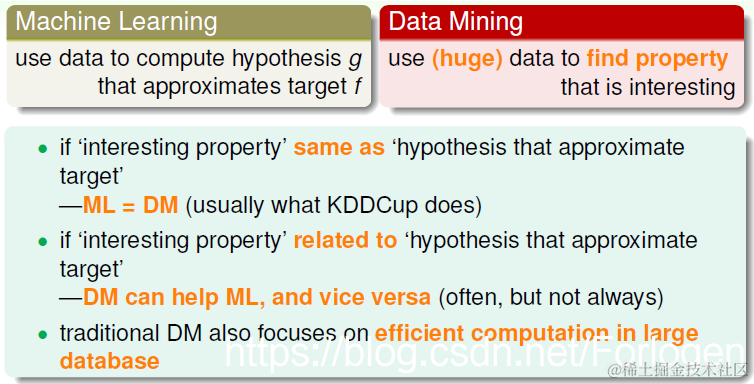 Machine Learning

use data to compute hypothesis $g$ that approximates target $f$

Data Mining

use (huge) data to find property that is interesting

• if 'interesting property' same as 'hypothesis that approximate target'
—ML = DM (usually what KDDCup does)

• if 'interesting property' related to 'hypothesis that approximate target'
—DM can help ML, and vice versa (often, but not always)

• traditional DM also focuses on efficient computation in large database

https://blog.csdn.net/Forlogen

@稀土掘金技术社区